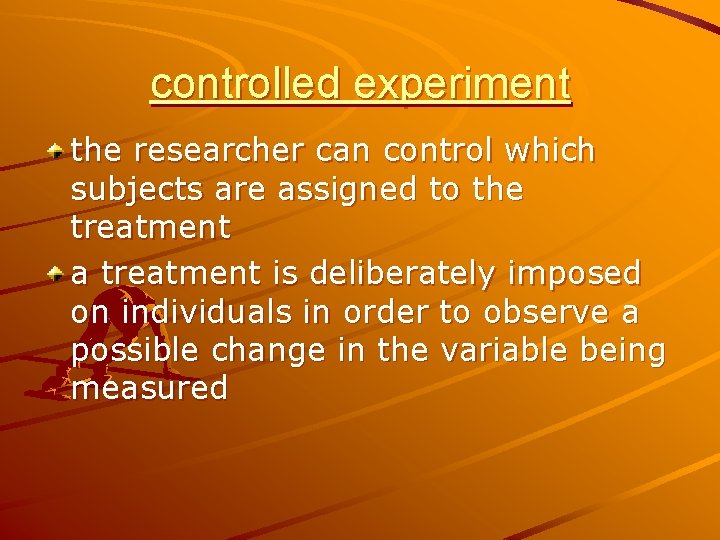 controlled experiment

the researcher can control which subjects are assigned to the treatment

a treatment is deliberately imposed on individuals in order to observe a possible change in the variable being measured